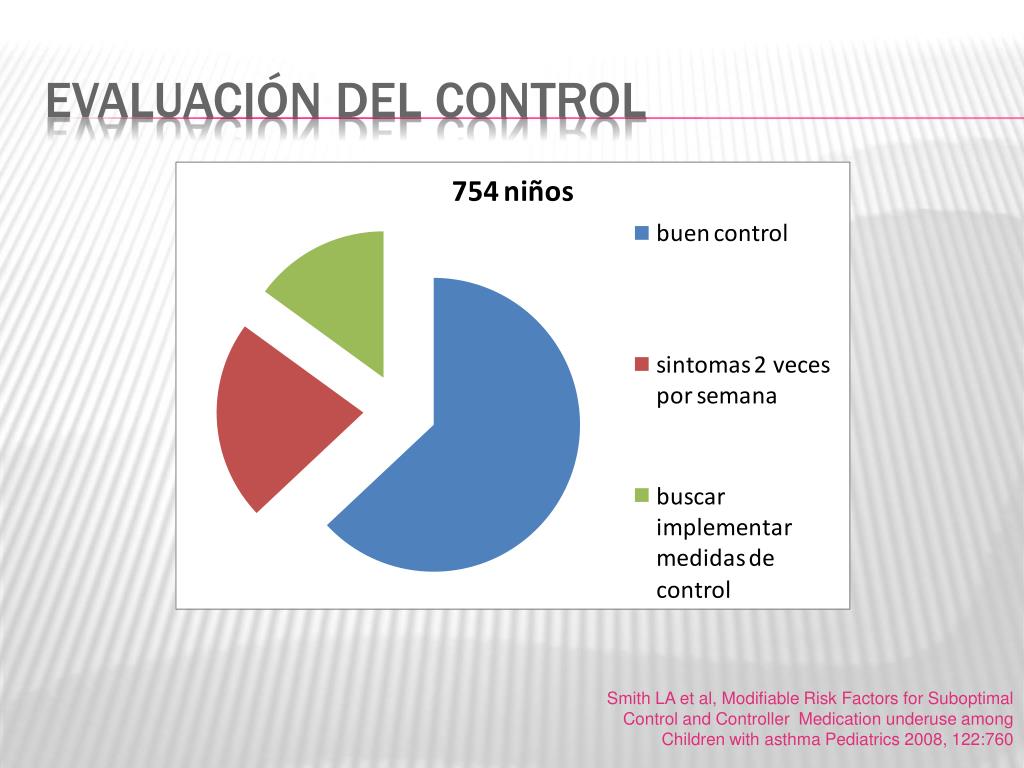 EVALUACIÓN DEL CONTROL

754 niños

buen control

sintomas 2 veces por semana

buscar implementar medidas de control

Smith LA et al, Modifiable Risk Factors for Suboptimal Control and Controller Medication underuse among Children with asthma Pediatrics 2008, 122:760